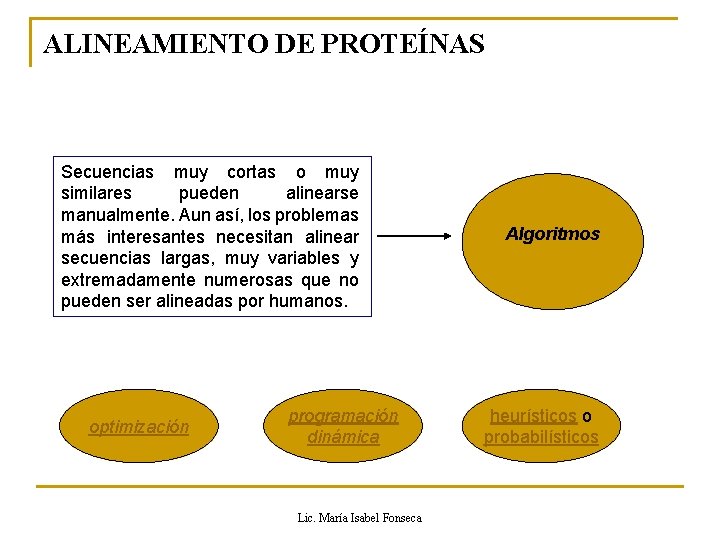 ALINEAMIENTO DE PROTEÍNAS

Secuencias muy cortas o muy similares pueden alinearse manualmente. Aun así, los problemas más interesantes necesitan alinear secuencias largas, muy variables y extremadamente numerosas que no pueden ser alineadas por humanos.

Algoritmos

optimización

programación dinámica

heurísticos o probabilísticos

Lic. María Isabel Fonseca